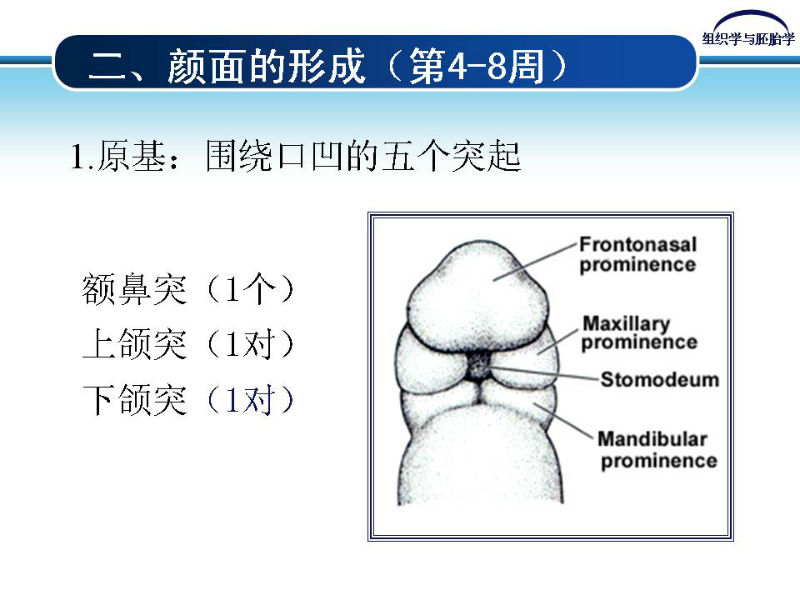 组织学与胚胎学

二、颜面的形成（第4-8周）

1.原基：围绕口凹的五个突起

额鼻突（1个）
上颌突（1对）
下颌突（1对）

Frontonasal prominence
Maxillary prominence
Stomodeum
Mandibular prominence